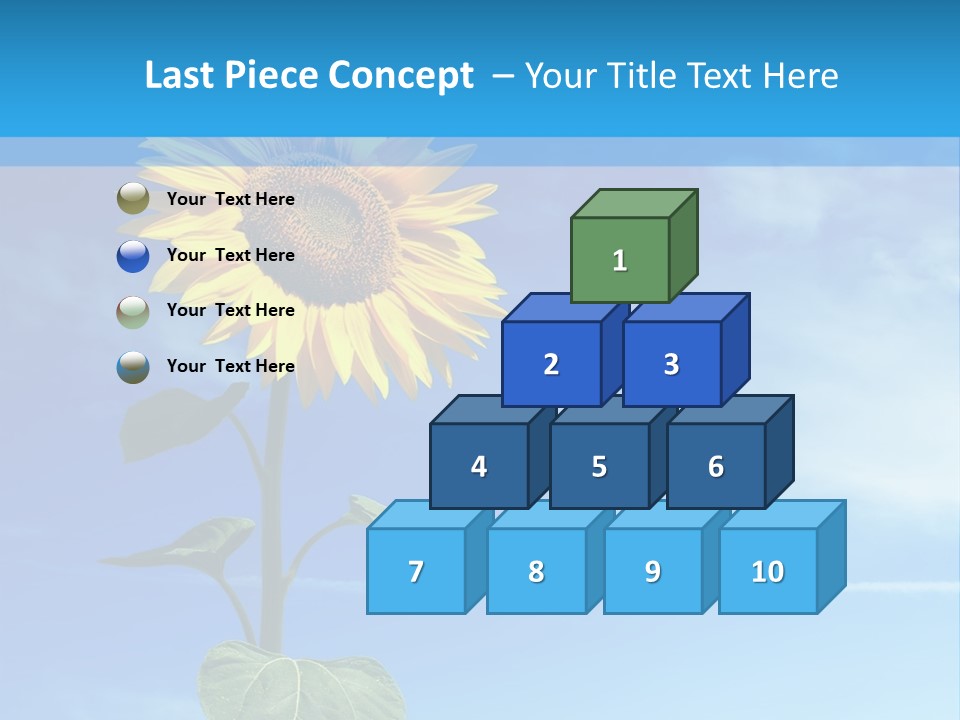 Last Piece Concept – Your Title Text Here

Your Text Here

Your Text Here

Your Text Here

Your Text Here

1

2

3

4

5

6

7

8

9

10